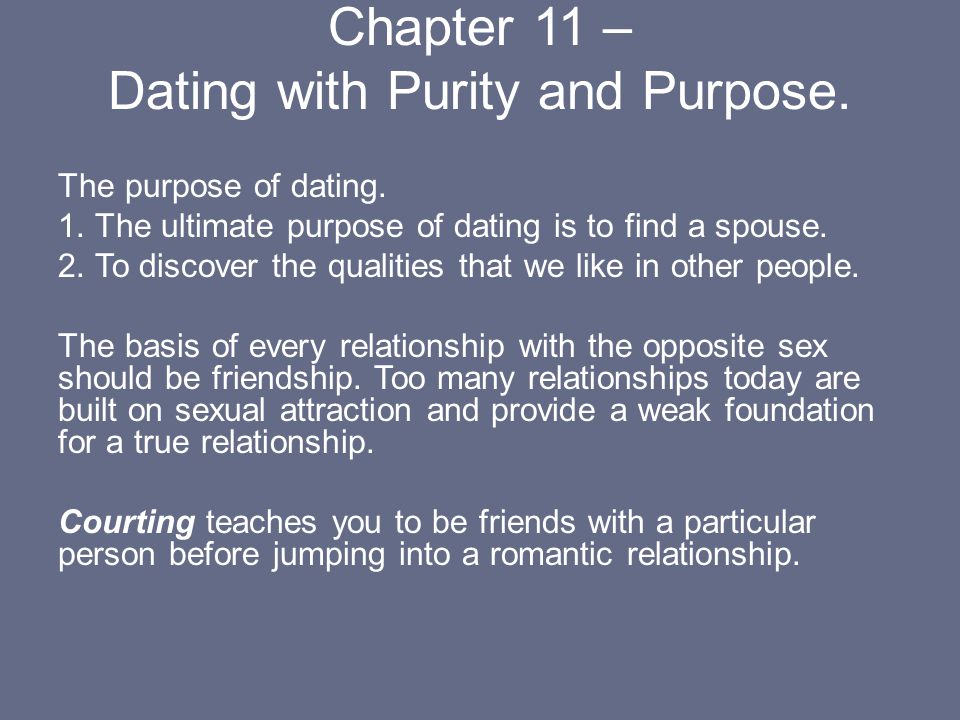 Chapter 11 –
Dating with Purity and Purpose.

The purpose of dating.
1. The ultimate purpose of dating is to find a spouse.
2. To discover the qualities that we like in other people.

The basis of every relationship with the opposite sex should be friendship. Too many relationships today are built on sexual attraction and provide a weak foundation for a true relationship.

Courting teaches you to be friends with a particular person before jumping into a romantic relationship.